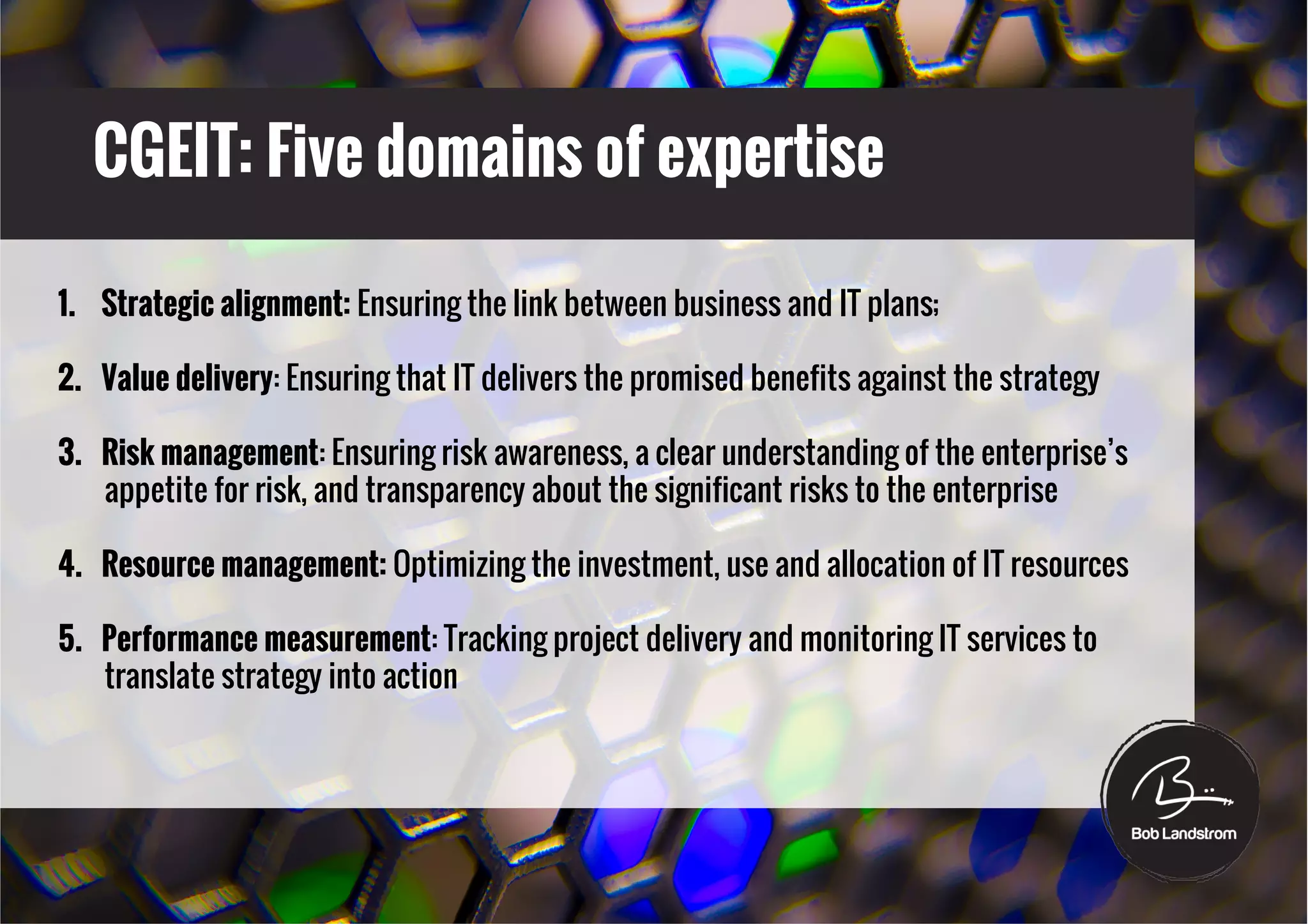 CGEIT: Five domains of expertise

1. Strategic alignment: Ensuring the link between business and IT plans;

2. Value delivery: Ensuring that IT delivers the promised benefits against the strategy

3. Risk management: Ensuring risk awareness, a clear understanding of the enterprise's appetite for risk, and transparency about the significant risks to the enterprise

4. Resource management: Optimizing the investment, use and allocation of IT resources

5. Performance measurement: Tracking project delivery and monitoring IT services to translate strategy into action

Bob Landstrom